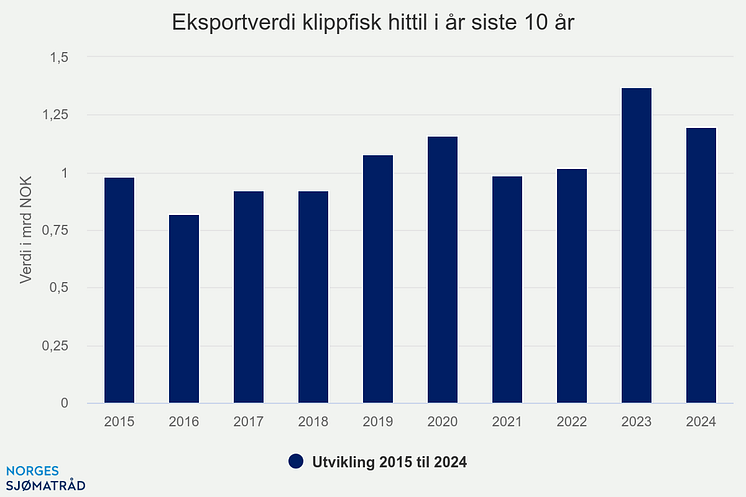 Eksportverdi klippfisk hittil i år siste 10 år

Verdi i mrd NOK

1,5
1,25
1
0,75
0,5
0,25
0

2015 2016 2017 2018 2019 2020 2021 2022 2023 2024

Utvikling 2015 til 2024

NORGES
SJØMATRÅD